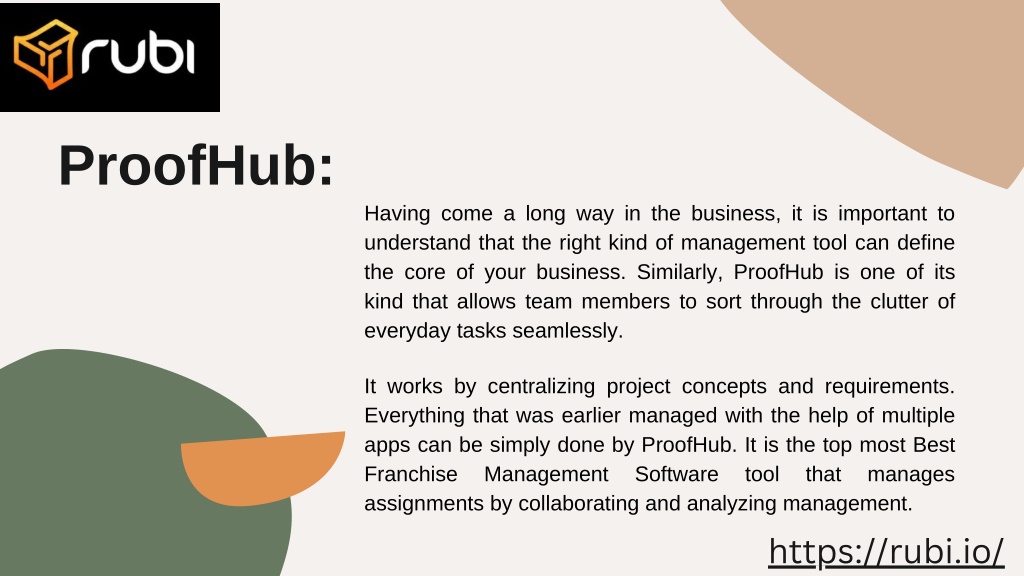 rubi

ProofHub:

Having come a long way in the business, it is important to understand that the right kind of management tool can define the core of your business. Similarly, ProofHub is one of its kind that allows team members to sort through the clutter of everyday tasks seamlessly.

It works by centralizing project concepts and requirements. Everything that was earlier managed with the help of multiple apps can be simply done by ProofHub. It is the top most Best Franchise Management Software tool that manages assignments by collaborating and analyzing management.

https://rubi.io/